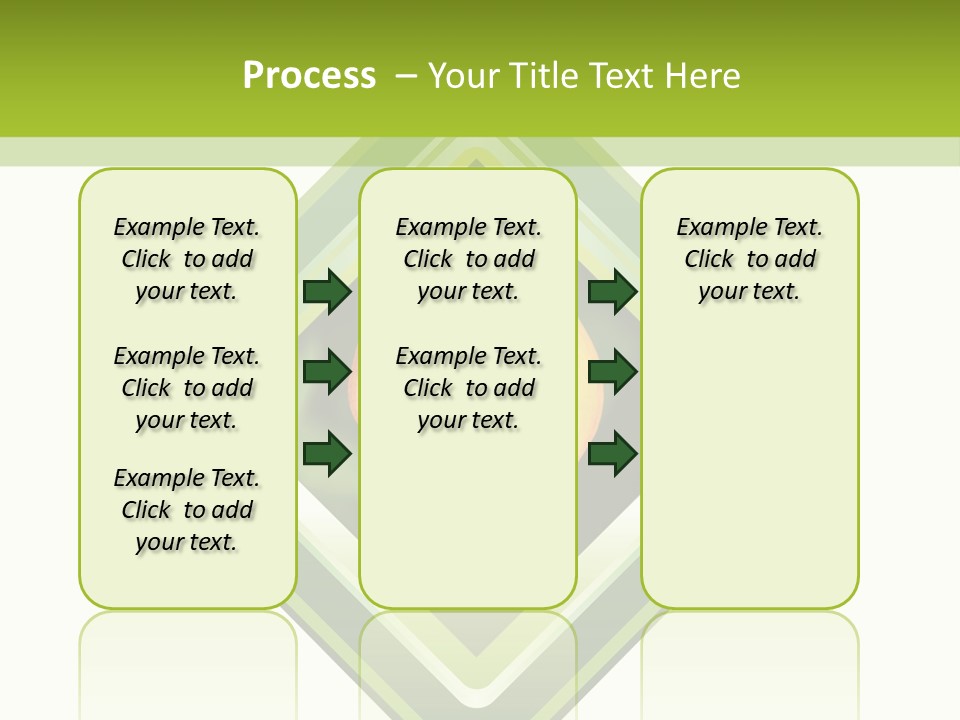 Process – Your Title Text Here

Example Text. Click to add your text.

Example Text. Click to add your text.

Example Text. Click to add your text.

Example Text. Click to add your text.

Example Text. Click to add your text.

Example Text. Click to add your text.